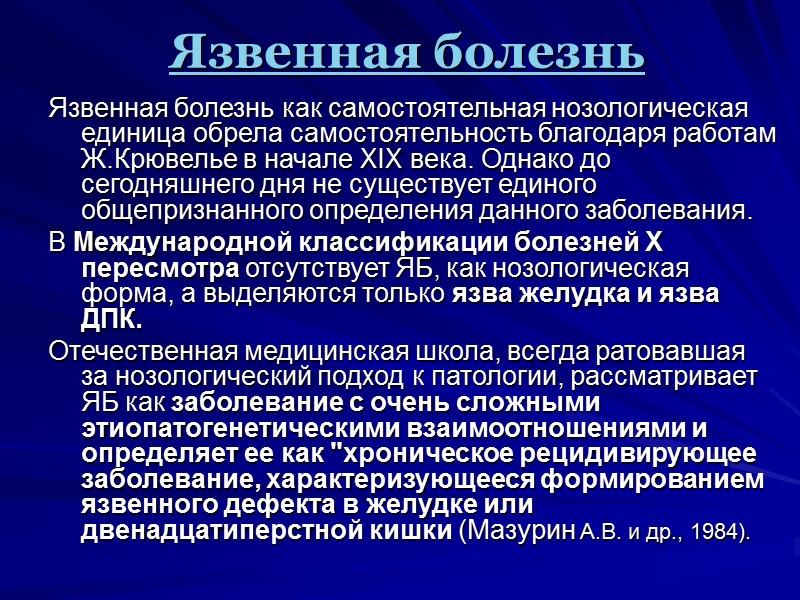 Язвенная болезнь

Язвенная болезнь как самостоятельная нозологическая единица обрела самостоятельность благодаря работам Ж.Крювелье в начале XIX века. Однако до сегодняшнего дня не существует единого общепризнанного определения данного заболевания.

В Международной классификации болезней X пересмотра отсутствует ЯБ, как нозологическая форма, а выделяются только язва желудка и язва ДПК.

Отечественная медицинская школа, всегда ратовавшая за нозологический подход к патологии, рассматривает ЯБ как заболевание с очень сложными этиопатогенетическими взаимоотношениями и определяет ее как "хроническое рецидивирующее заболевание, характеризующееся формированием язвенного дефекта в желудке или двенадцатиперстной кишки (Мазурин А.В. и др., 1984).